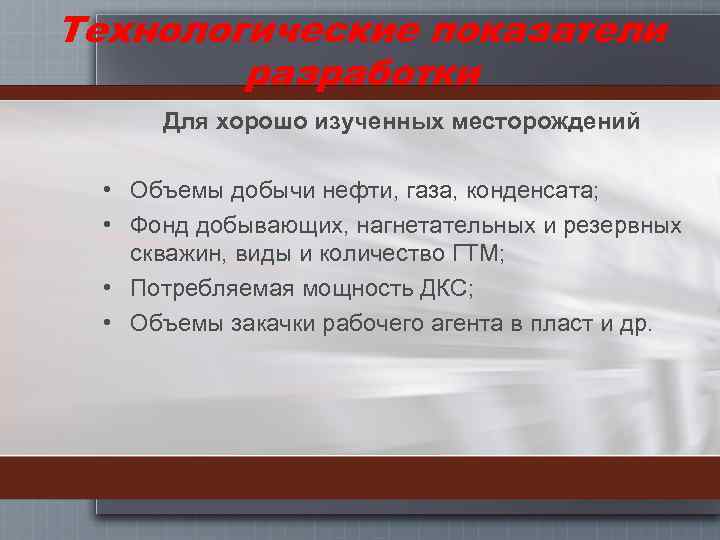 Технологические показатели разработки

Для хорошо изученных месторождений

• Объемы добычи нефти, газа, конденсата;
• Фонд добывающих, нагнетательных и резервных скважин, виды и количество ГТМ;
• Потребляемая мощность ДКС;
• Объемы закачки рабочего агента в пласт и др.